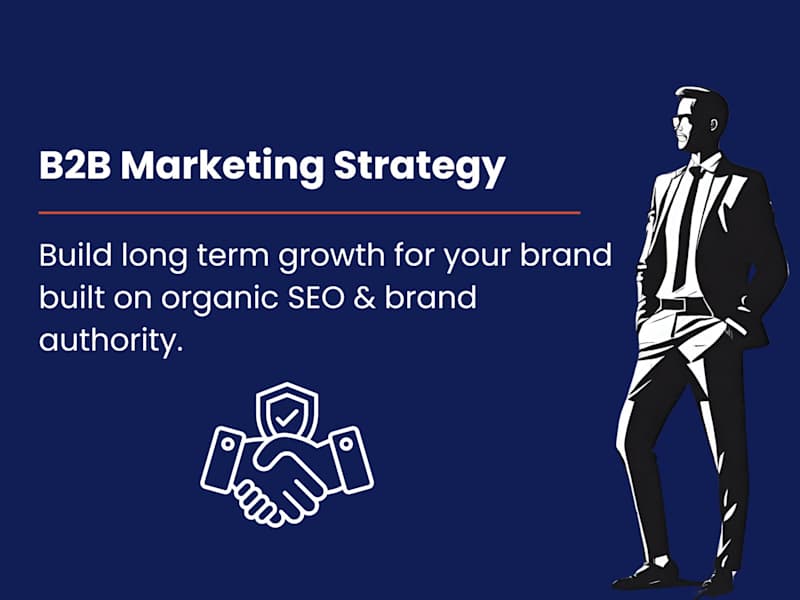 B2B Marketing Strategy

Build long term growth for your brand built on organic SEO & brand authority.